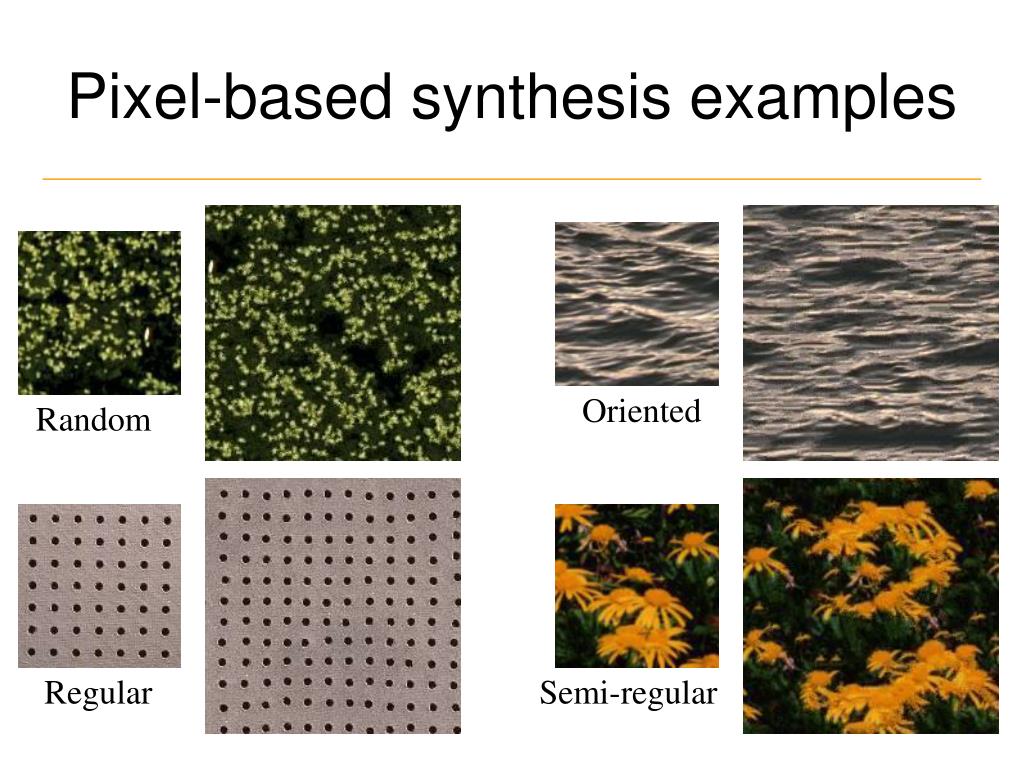 Pixel-based synthesis examples

Random

Oriented

Regular

Semi-regular